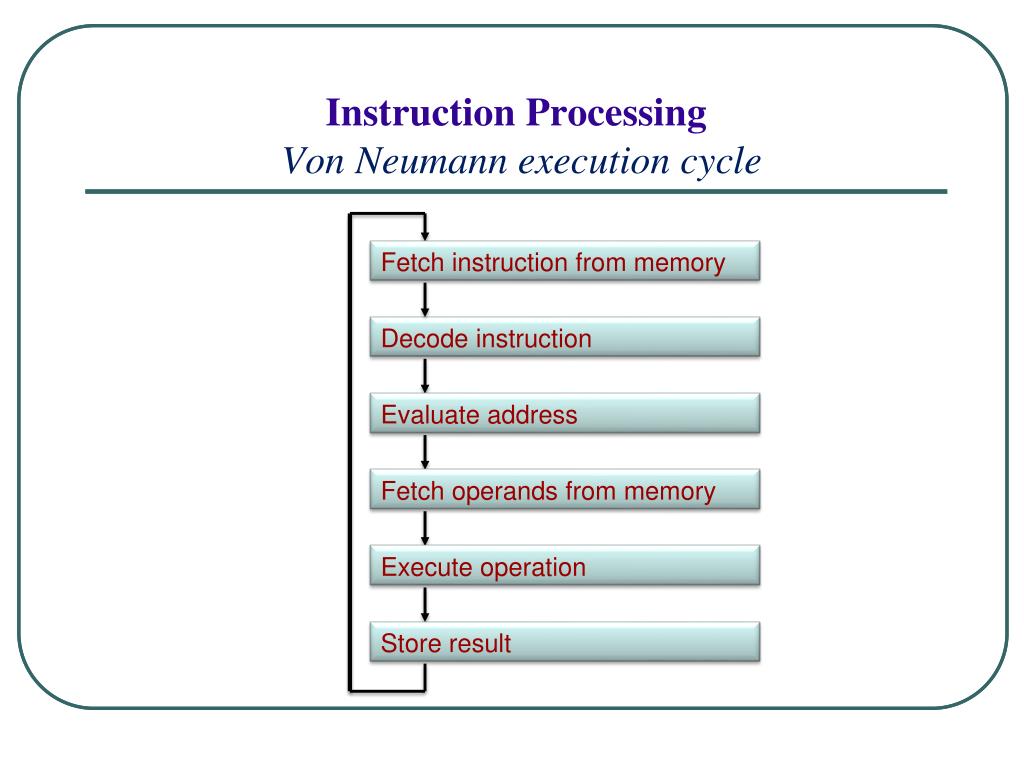 Instruction Processing
Von Neumann execution cycle

Fetch instruction from memory

Decode instruction

Evaluate address

Fetch operands from memory

Execute operation

Store result